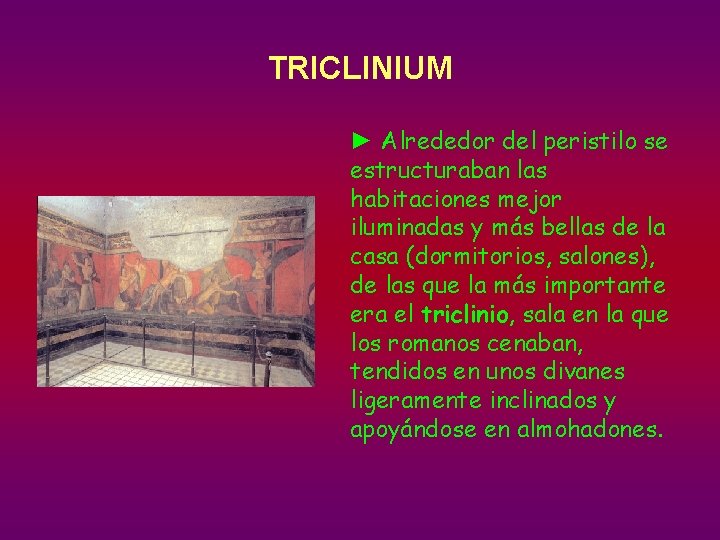 TRICLINIUM

► Alrededor del peristilo se estructuraban las habitaciones mejor iluminadas y más bellas de la casa (dormitorios, salones), de las que la más importante era el triclinio, sala en la que los romanos cenaban, tendidos en unos divanes ligeramente inclinados y apoyándose en almohadones.